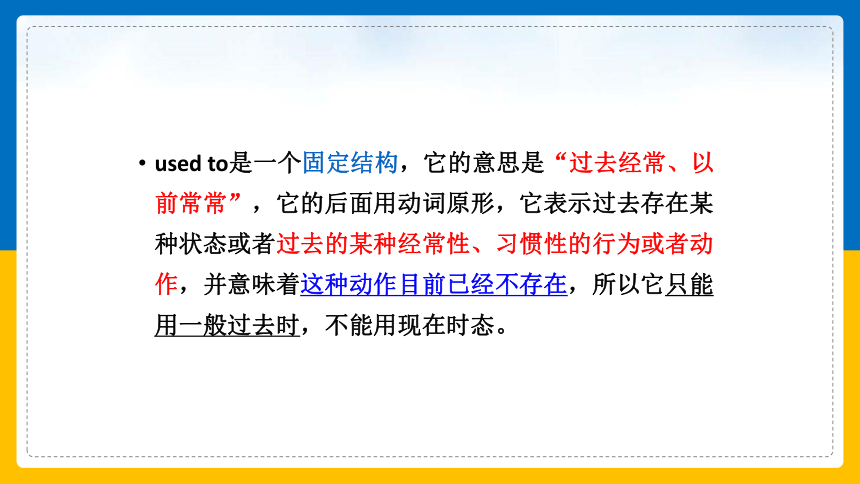 • used to是一个固定结构，它的意思是“过去经常、以前常常”，它的后面用动词原形，它表示过去存在某种状态或者过去的某种经常性、习惯性的行为或者动作，并意味着这种动作目前已经不存在，所以它只能用一般过去时，不能用现在时态。